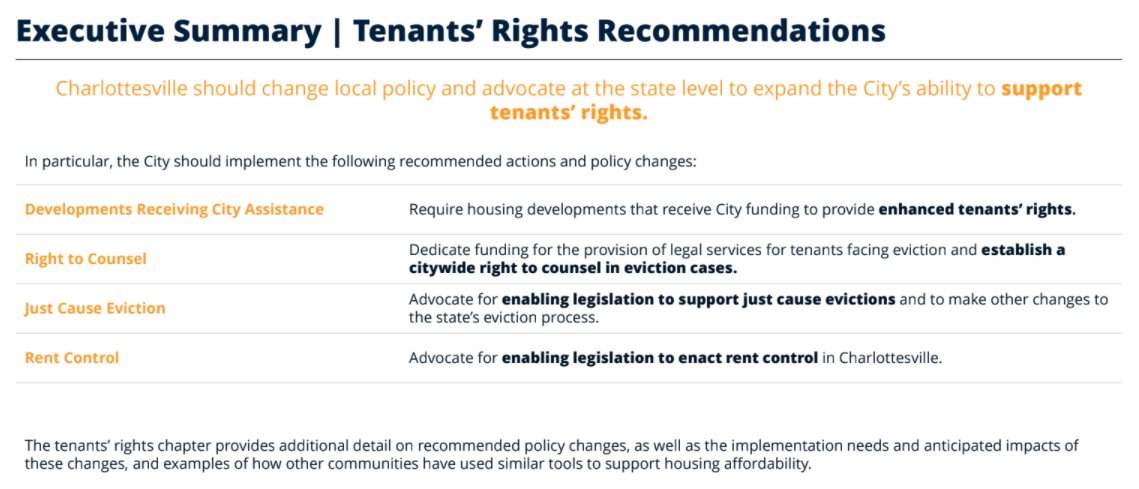 Executive Summary | Tenants' Rights Recommendations

Charlottesville should change local policy and advocate at the state level to expand the City's ability to support tenants' rights.

In particular, the City should implement the following recommended actions and policy changes:

| | |
|---|---|
| Developments Receiving City Assistance | Require housing developments that receive City funding to provide enhanced tenants' rights. |
| Right to Counsel | Dedicate funding for the provision of legal services for tenants facing eviction and establish a citywide right to counsel in eviction cases. |
| Just Cause Eviction | Advocate for enabling legislation to support just cause evictions and to make other changes to the state's eviction process. |
| Rent Control | Advocate for enabling legislation to enact rent control in Charlottesville. |

The tenants' rights chapter provides additional detail on recommended policy changes, as well as the implementation needs and anticipated impacts of these changes, and examples of how other communities have used similar tools to support housing affordability.